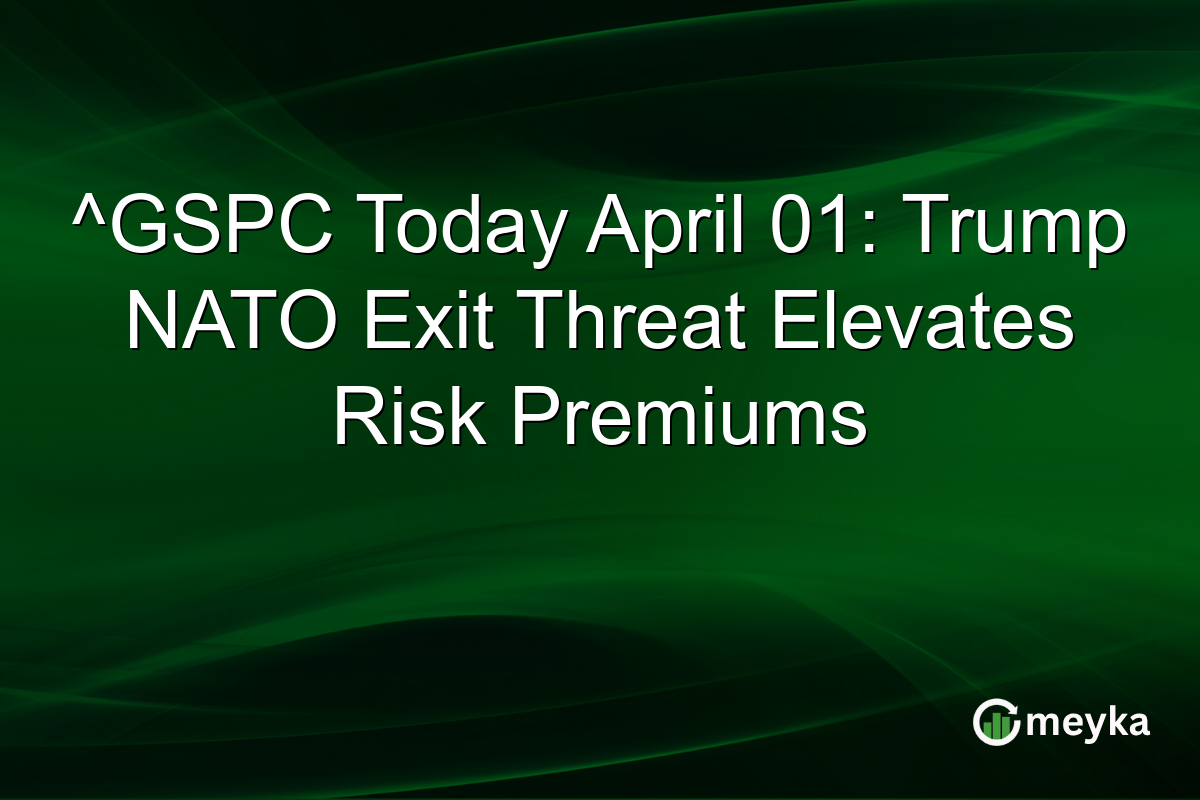 ^GSPC Today April 01: Trump NATO Exit Threat Elevates Risk Premiums

meyka